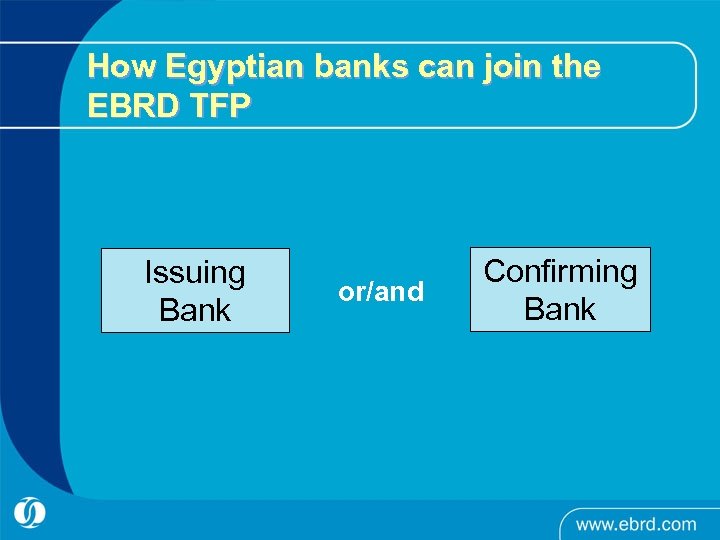 How Egyptian banks can join the EBRD TFP

Issuing Bank

or/and

Confirming Bank

www.ebrd.com